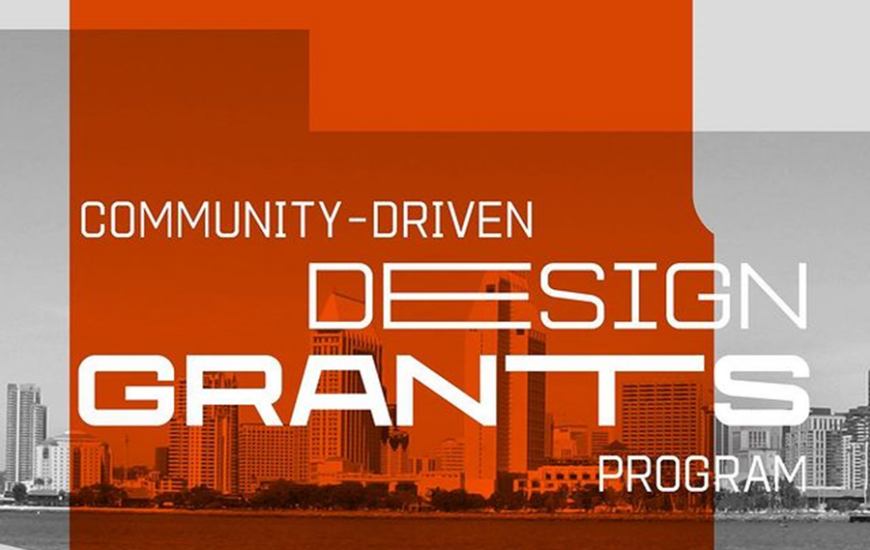 COMMUNITY-DRIVEN
DESIGN
GRANTS
PROGRAM